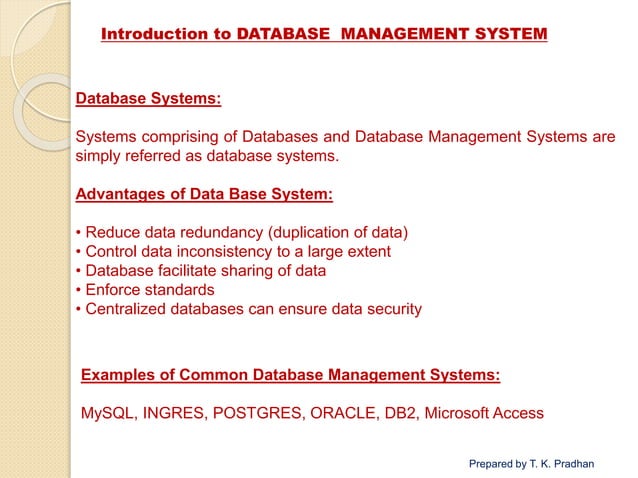 Introduction to DATABASE MANAGEMENT SYSTEM

Database Systems:

Systems comprising of Databases and Database Management Systems are simply referred as database systems.

Advantages of Data Base System:

• Reduce data redundancy (duplication of data)
• Control data inconsistency to a large extent
• Database facilitate sharing of data
• Enforce standards
• Centralized databases can ensure data security

Examples of Common Database Management Systems:

MySQL, INGRES, POSTGRES, ORACLE, DB2, Microsoft Access

Prepared by T. K. Pradhan